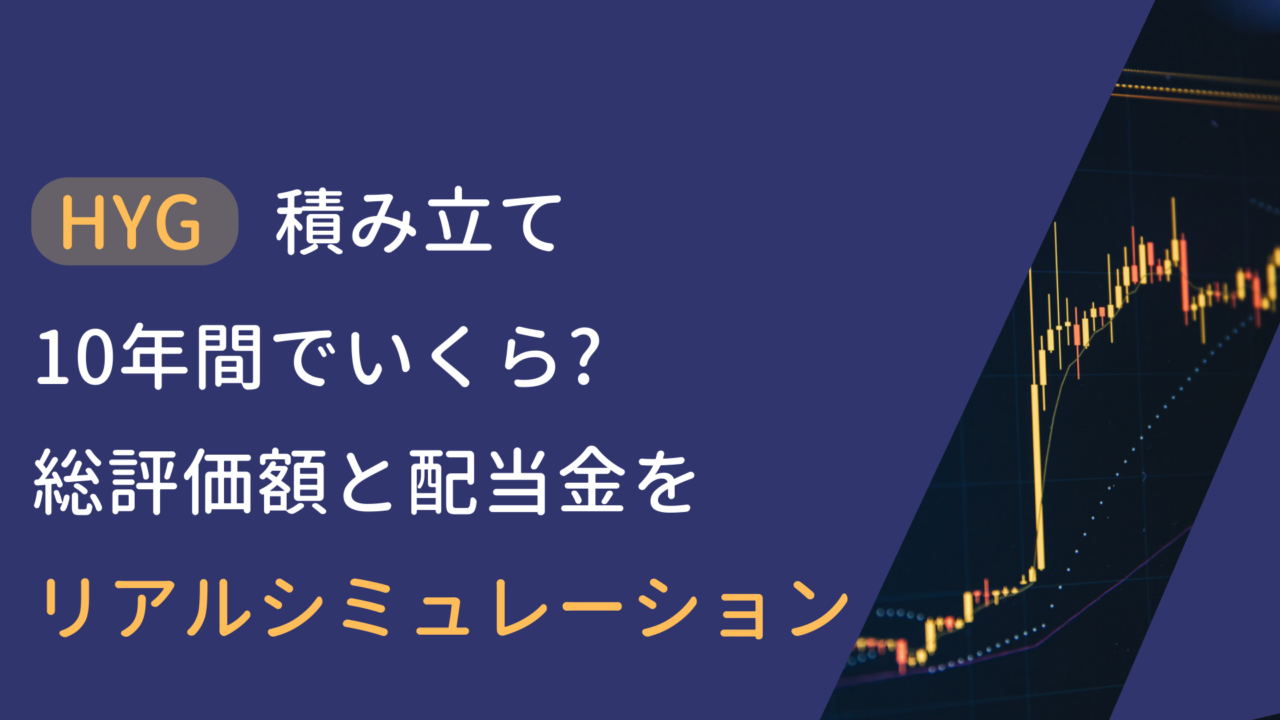 HYG 積み立て

10年間でいくら?

総評価額と配当金を

リアルシミュレーション